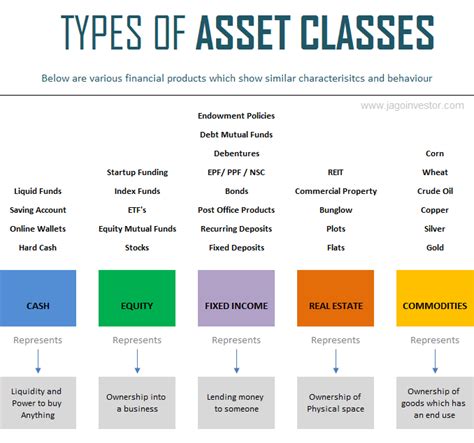 TYPES OF ASSET CLASSES

Below are various financial products which show similar characterisitcs and behaviour

www.jagoinvestor.com

Liquid Funds
Saving Account
Online Wallets
Hard Cash

CASH

Represents

Liquidity and Power to buy Anything

Startup Funding
Index Funds
ETF's
Equity Mutual Funds
Stocks

EQUITY

Represents

Ownership into a business

Endowment Policies
Debt Mutual Funds
Debentures
EPF/ PPF / NSC
Bonds
Post Office Products
Recurring Deposits
Fixed Deposits

FIXED INCOME

Represents

Lending money to someone

REIT
Commercial Property
Bunglow
Plots
Flats

REAL ESTATE

Represents

Ownership of Physical space

Corn
Wheat
Crude Oil
Copper
Silver
Gold

COMMODITIES

Represents

Ownership of goods which has an end use